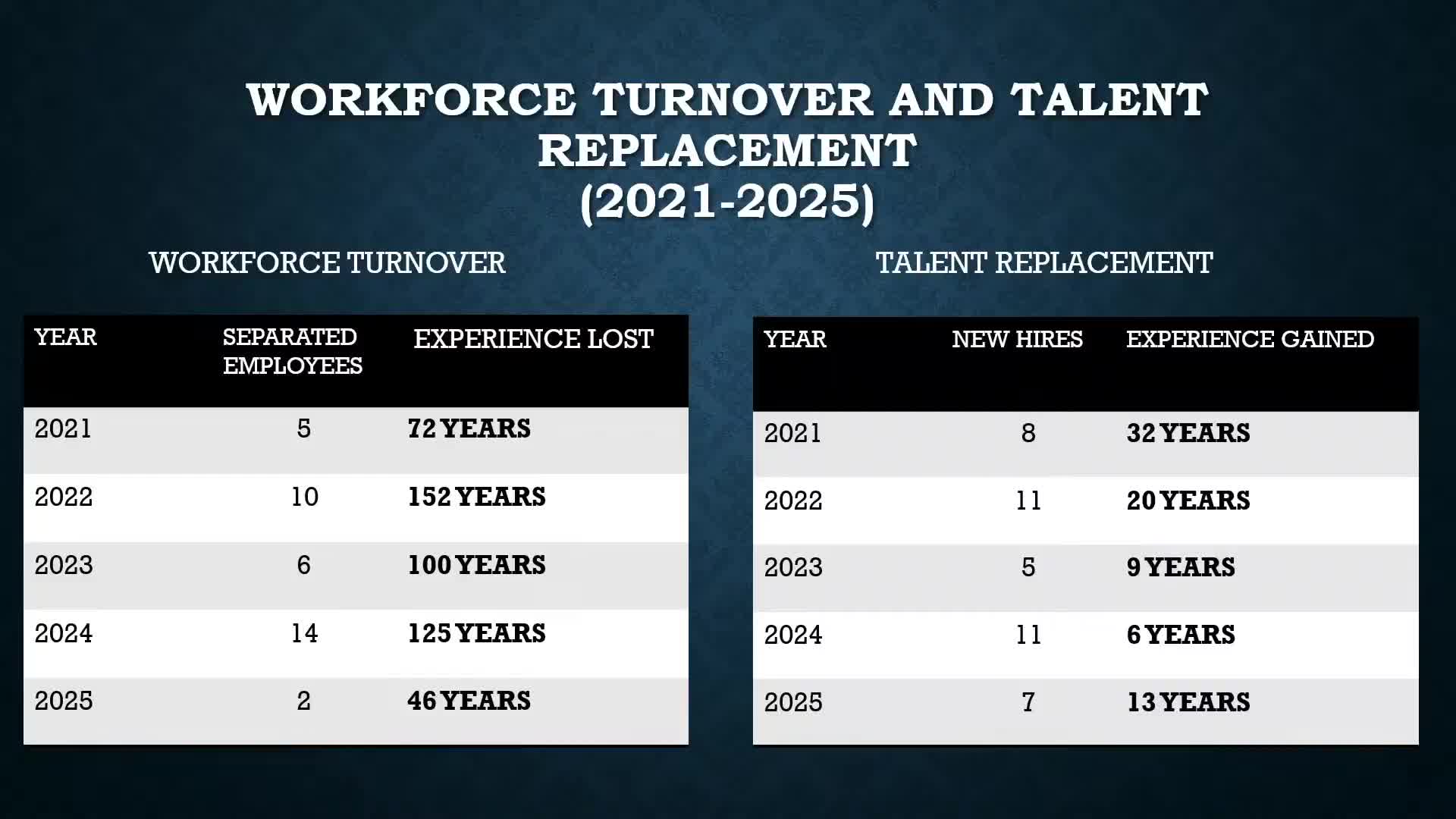 WORKFORCE TURNOVER AND TALENT REPLACEMENT
(2021-2025)

WORKFORCE TURNOVER

| YEAR | SEPARATED EMPLOYEES | EXPERIENCE LOST |
|---|---|---|
| 2021 | 5 | 72 YEARS |
| 2022 | 10 | 152 YEARS |
| 2023 | 6 | 100 YEARS |
| 2024 | 14 | 125 YEARS |
| 2025 | 2 | 46 YEARS |

TALENT REPLACEMENT

| YEAR | NEW HIRES | EXPERIENCE GAINED |
|---|---|---|
| 2021 | 8 | 32 YEARS |
| 2022 | 11 | 20 YEARS |
| 2023 | 5 | 9 YEARS |
| 2024 | 11 | 6 YEARS |
| 2025 | 7 | 13 YEARS |